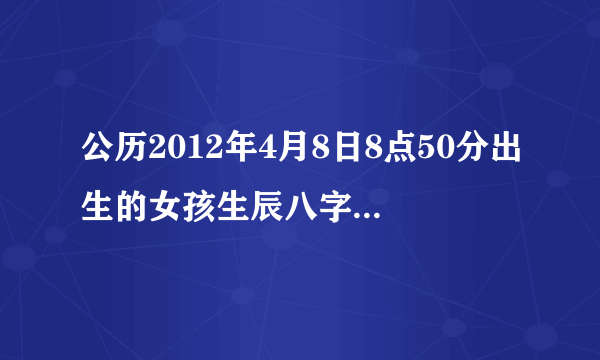 公历2012年4月8日8点50分出生的女孩生辰八字...